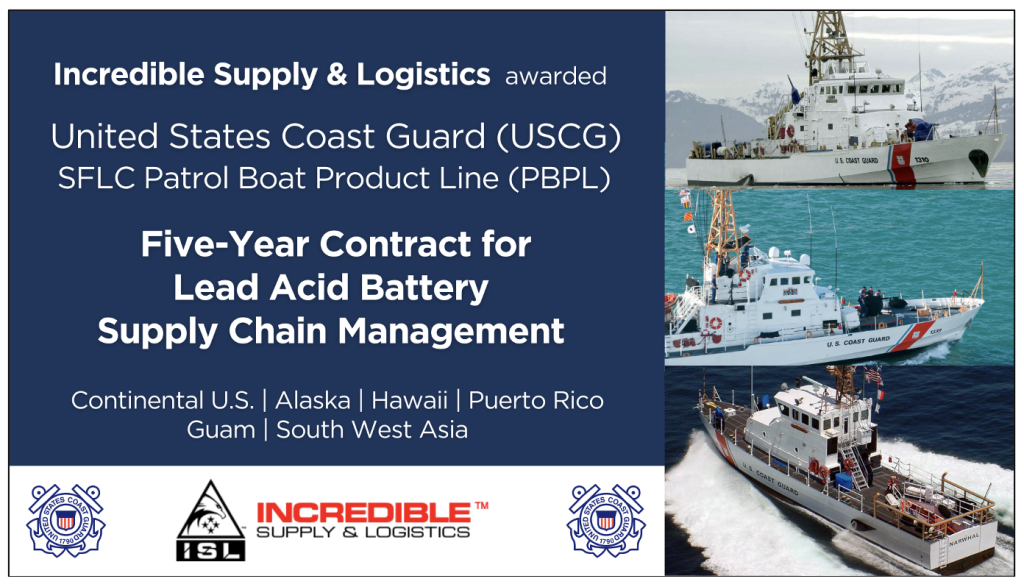 Incredible Supply & Logistics awarded

United States Coast Guard (USCG)
SFLC Patrol Boat Product Line (PBPL)

Five-Year Contract for Lead Acid Battery Supply Chain Management

Continental U.S. | Alaska | Hawaii | Puerto Rico
Guam | South West Asia

UNITED STATES COAST GUARD 1790

ISL

INCREDIBLE™
SUPPLY & LOGISTICS

UNITED STATES COAST GUARD 1790

U.S. COAST GUARD 1310

U.S. COAST GUARD

U.S. COAST GUARD

NARWHAL